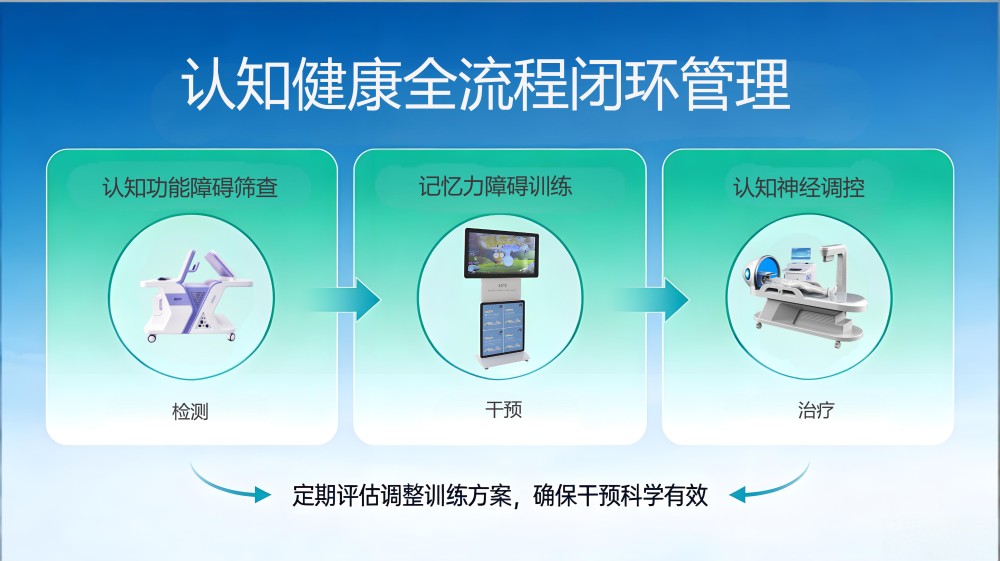 认知健康全流程闭环管理

认知功能障碍筛查

检测

记忆力障碍训练

干预

认知神经调控

治疗

定期评估调整训练方案，确保干预科学有效